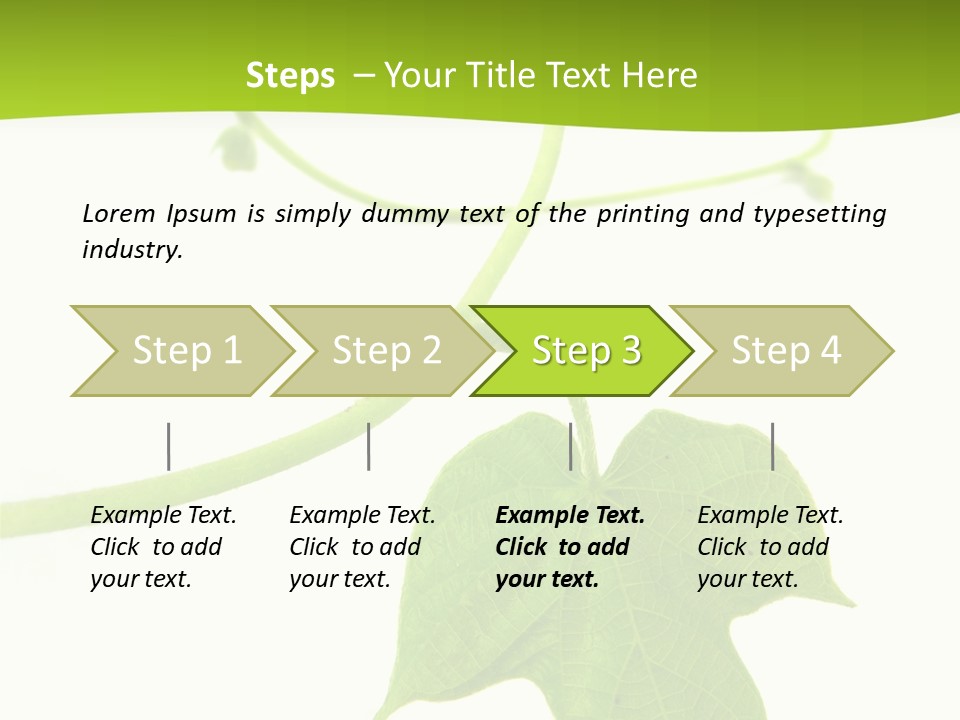 Steps – Your Title Text Here

Lorem Ipsum is simply dummy text of the printing and typesetting industry.

Step 1

Step 2

Step 3

Step 4

Example Text. Click to add your text.

Example Text. Click to add your text.

Example Text. Click to add your text.

Example Text. Click to add your text.